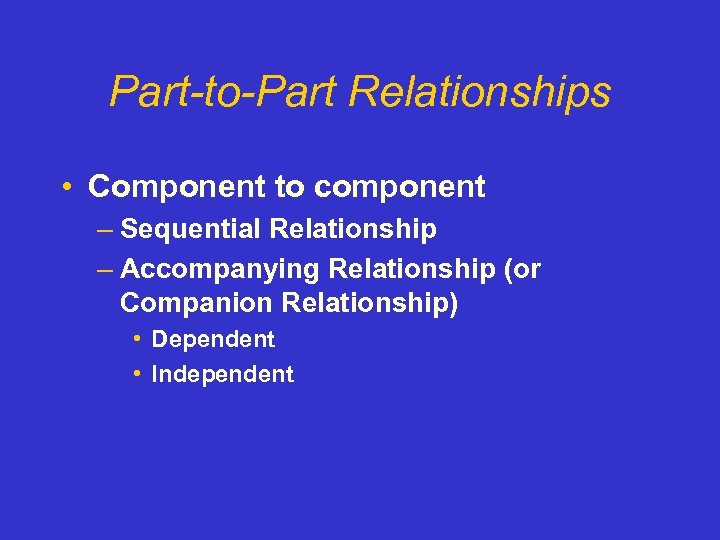 Part-to-Part Relationships

• Component to component
– Sequential Relationship
– Accompanying Relationship (or Companion Relationship)
• Dependent
• Independent